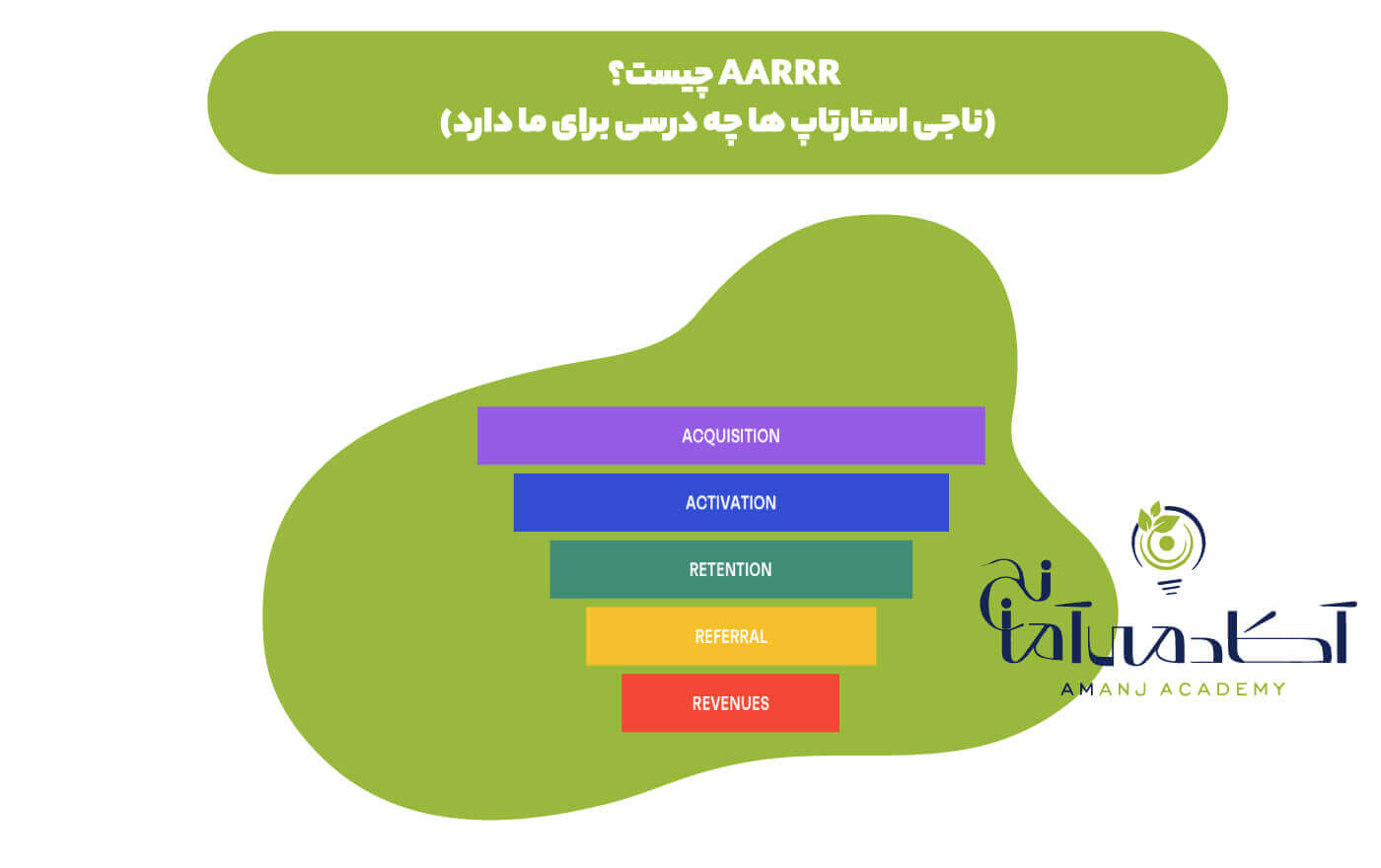 AARRR چیست؟
(ناجی استارتاپ ها چه درسی برای ما دارد)

ACQUISITION

ACTIVATION

RETENTION

REFERRAL

REVENUES

آکادمی آمانج
AMANJ ACADEMY